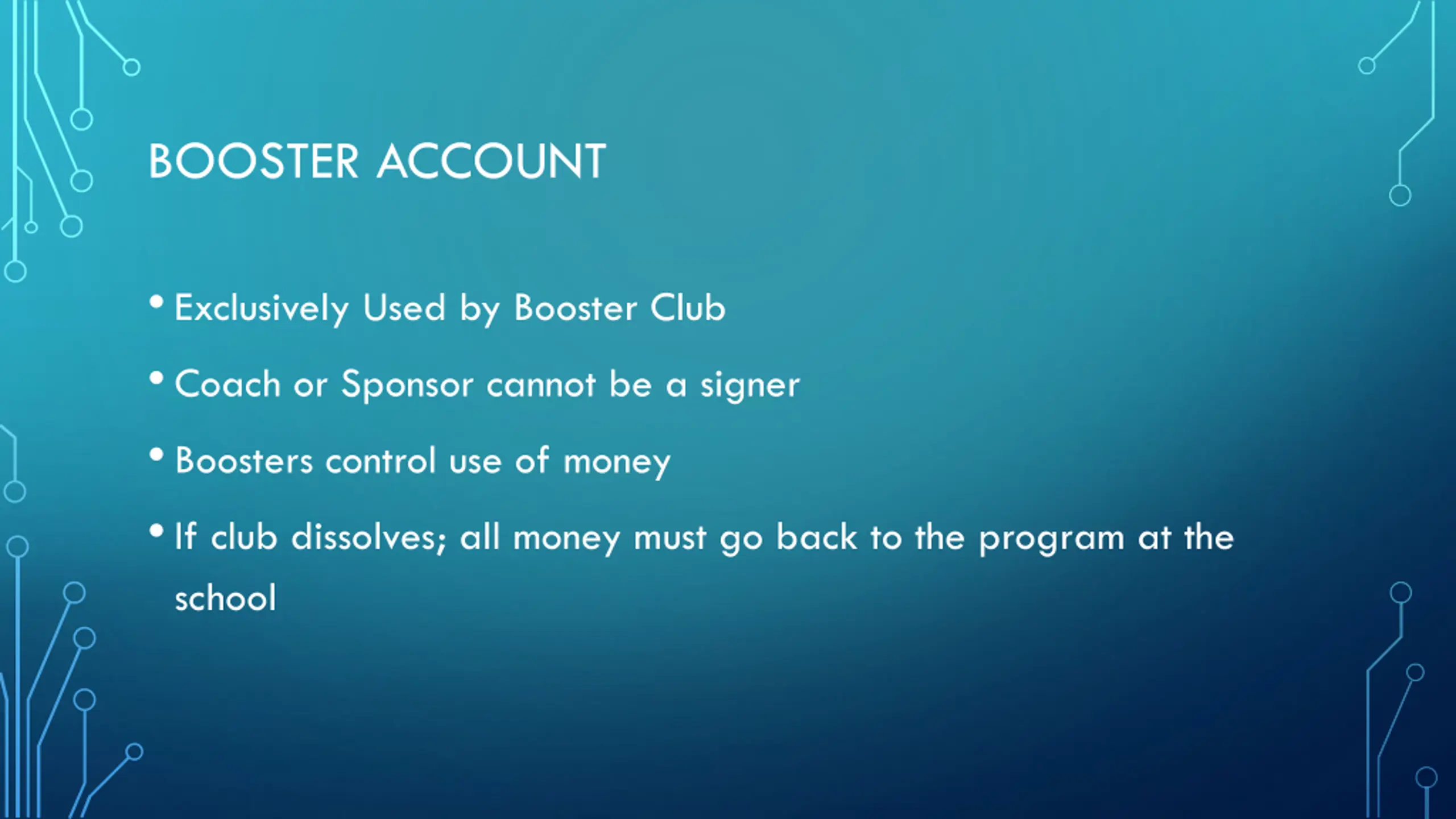 BOOSTER ACCOUNT

• Exclusively Used by Booster Club

• Coach or Sponsor cannot be a signer

• Boosters control use of money

• If club dissolves; all money must go back to the program at the school